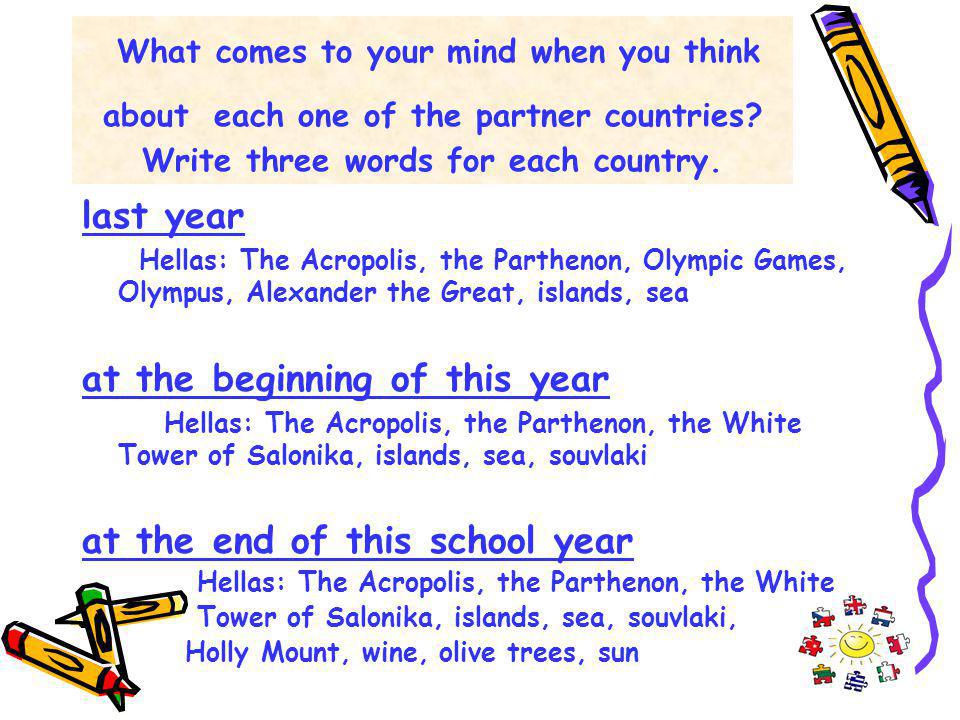 What comes to your mind when you think about each one of the partner countries? Write three words for each country.

last year

Hellas: The Acropolis, the Parthenon, Olympic Games, Olympus, Alexander the Great, islands, sea

at the beginning of this year

Hellas: The Acropolis, the Parthenon, the White Tower of Salonika, islands, sea, souvlaki

at the end of this school year

Hellas: The Acropolis, the Parthenon, the White Tower of Salonika, islands, sea, souvlaki, Holly Mount, wine, olive trees, sun